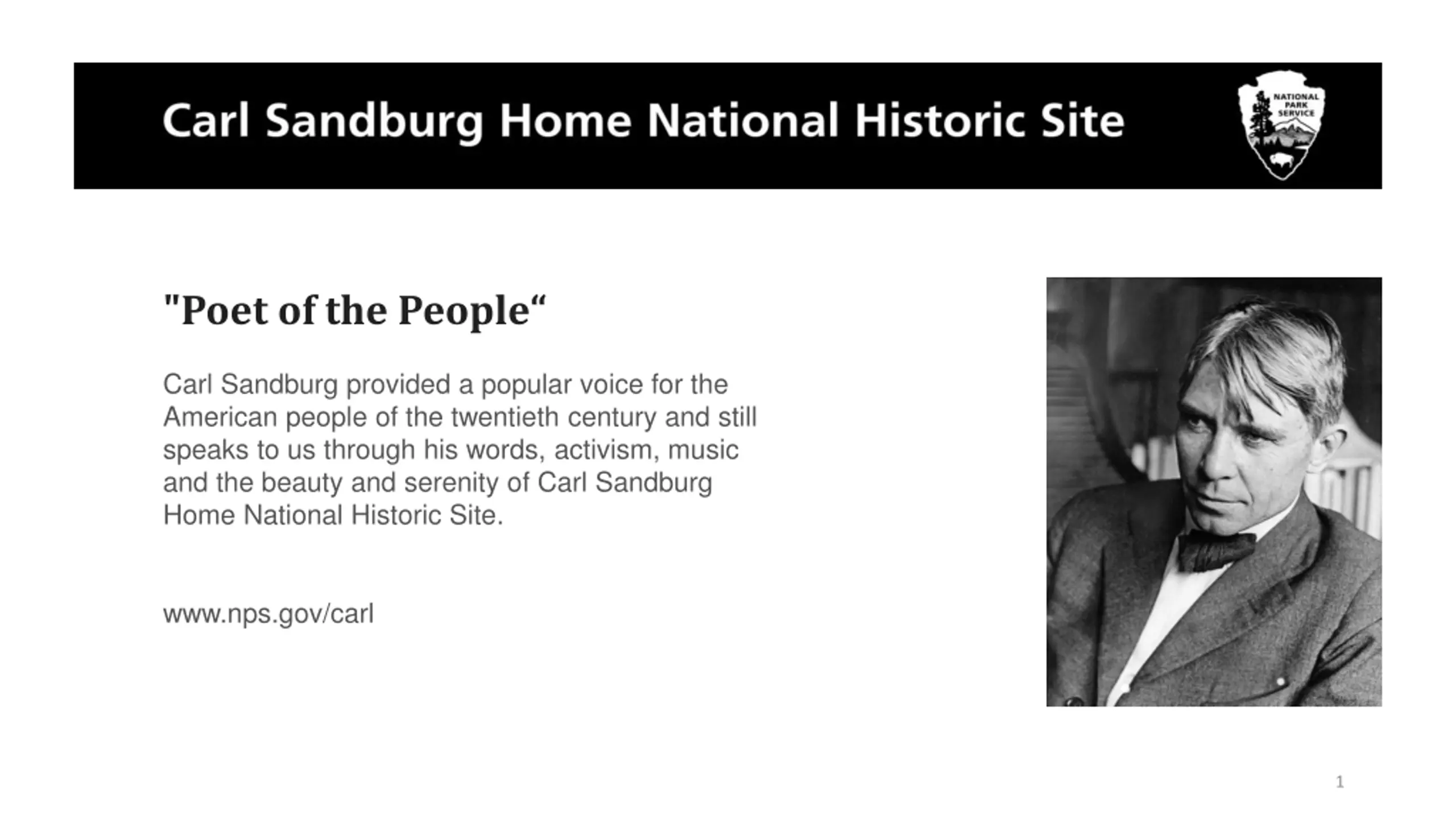 Carl Sandburg Home National Historic Site

NATIONAL PARK SERVICE

"Poet of the People“

Carl Sandburg provided a popular voice for the American people of the twentieth century and still speaks to us through his words, activism, music and the beauty and serenity of Carl Sandburg Home National Historic Site.

www.nps.gov/carl

1